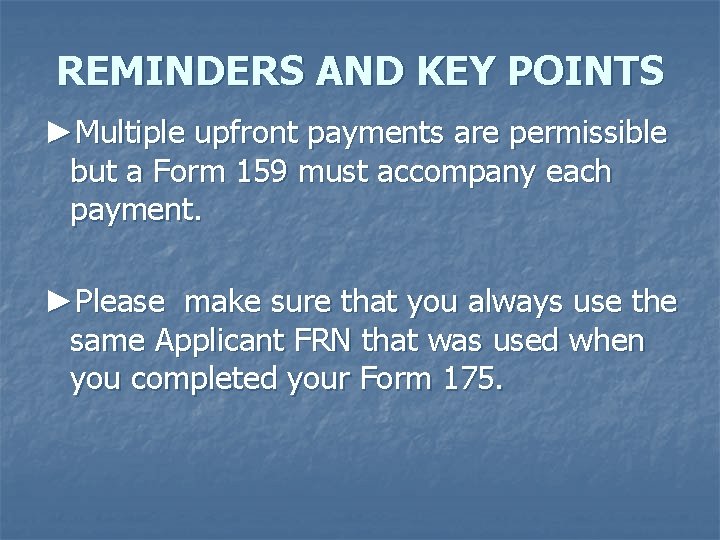 REMINDERS AND KEY POINTS

►Multiple upfront payments are permissible but a Form 159 must accompany each payment.

►Please make sure that you always use the same Applicant FRN that was used when you completed your Form 175.